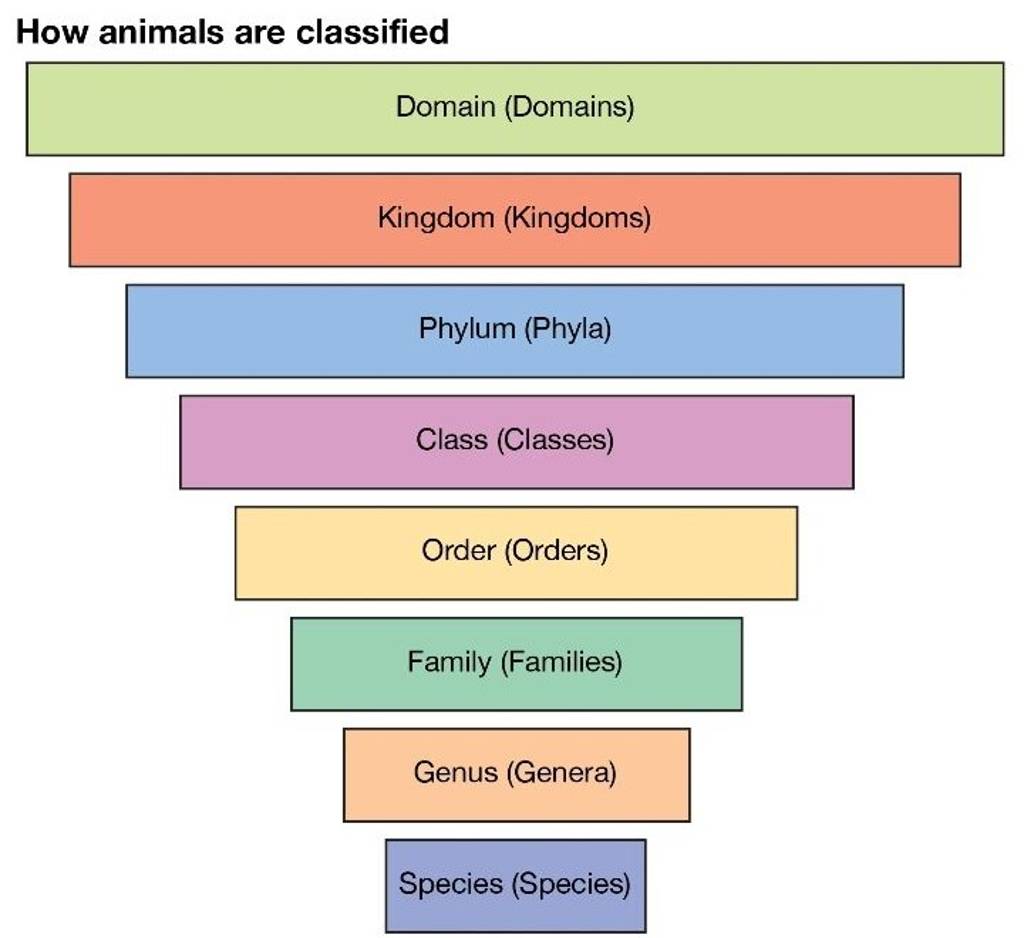 How animals are classified

Domain (Domains)

Kingdom (Kingdoms)

Phylum (Phyla)

Class (Classes)

Order (Orders)

Family (Families)

Genus (Genera)

Species (Species)